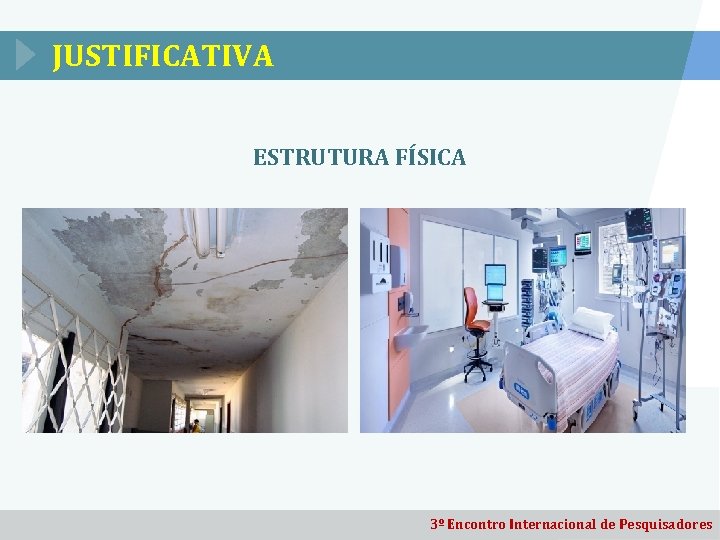 JUSTIFICATIVA

ESTRUTURA FÍSICA

3º Encontro Internacional de Pesquisadores